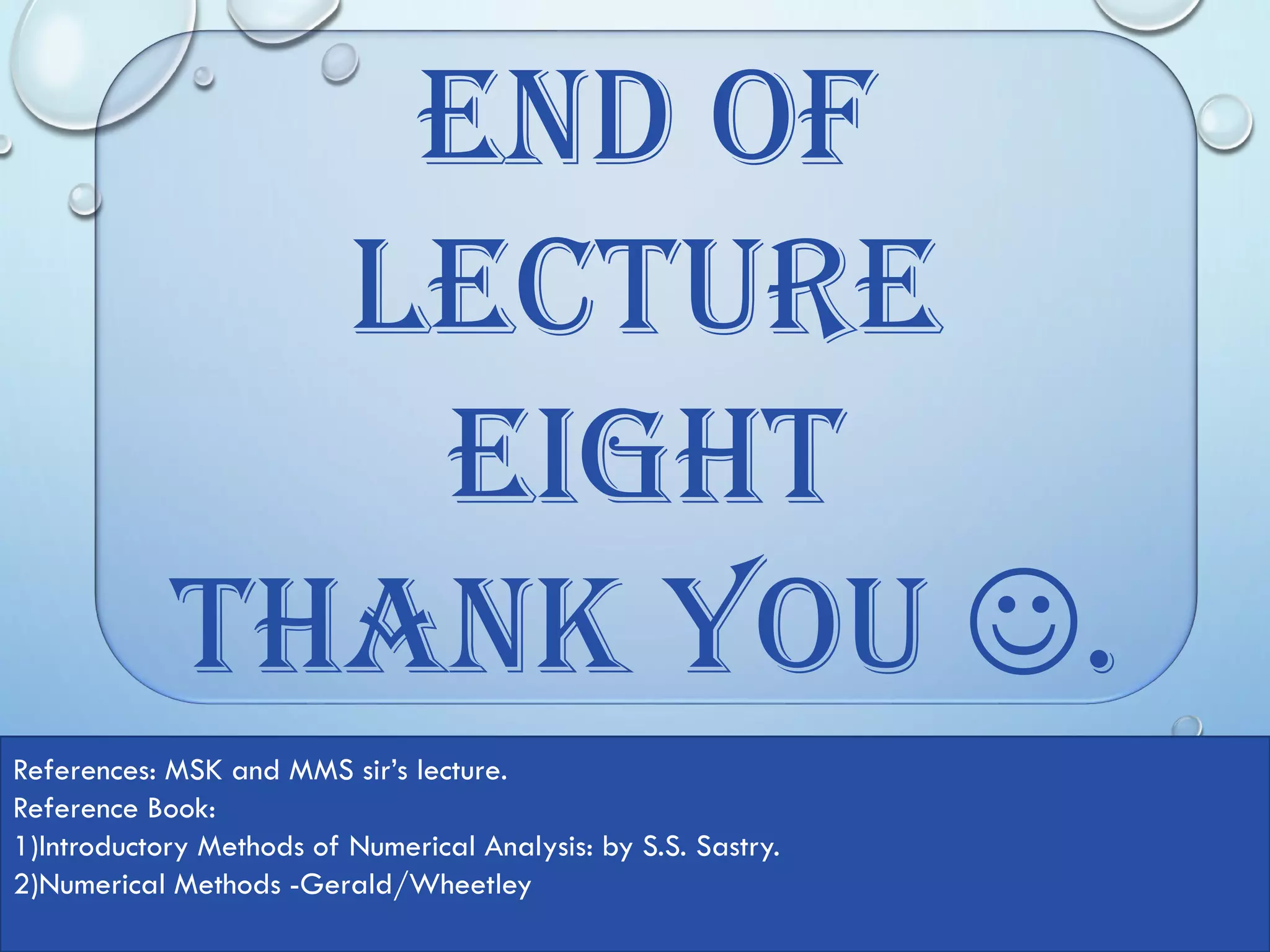 END OF LECTURE EIGHT
THANK YOU ☺.

References: MSK and MMS sir's lecture.
Reference Book:
1)Introductory Methods of Numerical Analysis: by S.S. Sastry.
2)Numerical Methods -Gerald/Wheetley